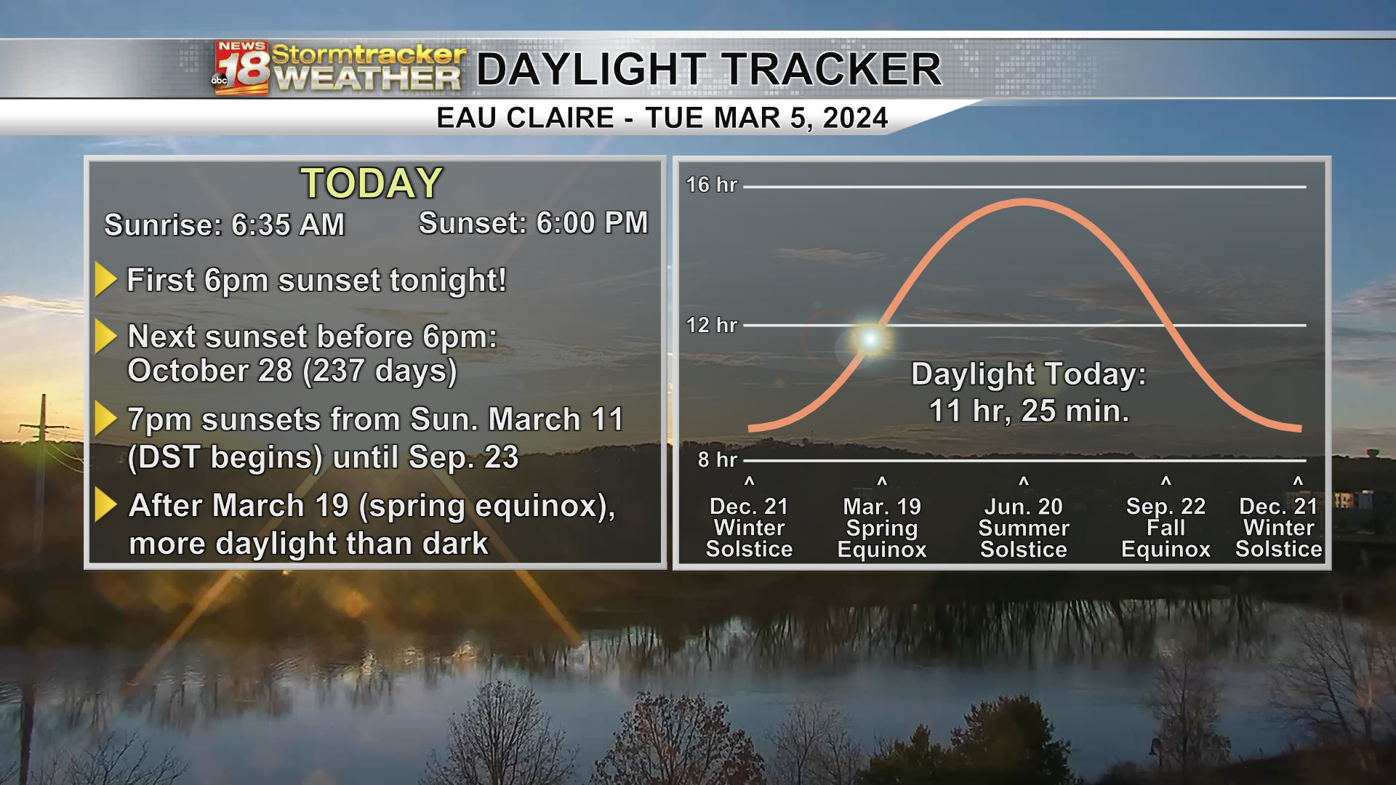 NEWS 18 abc Stormtracker WEATHER DAYLIGHT TRACKER

EAU CLAIRE - TUE MAR 5, 2024

TODAY

Sunrise: 6:35 AM

Sunset: 6:00 PM

First 6pm sunset tonight!

Next sunset before 6pm: October 28 (237 days)

7pm sunsets from Sun. March 11 (DST begins) until Sep. 23

After March 19 (spring equinox), more daylight than dark

16 hr

12 hr

8 hr

Daylight Today: 11 hr, 25 min.

^ Dec. 21 Winter Solstice

^ Mar. 19 Spring Equinox

^ Jun. 20 Summer Solstice

^ Sep. 22 Fall Equinox

^ Dec. 21 Winter Solstice